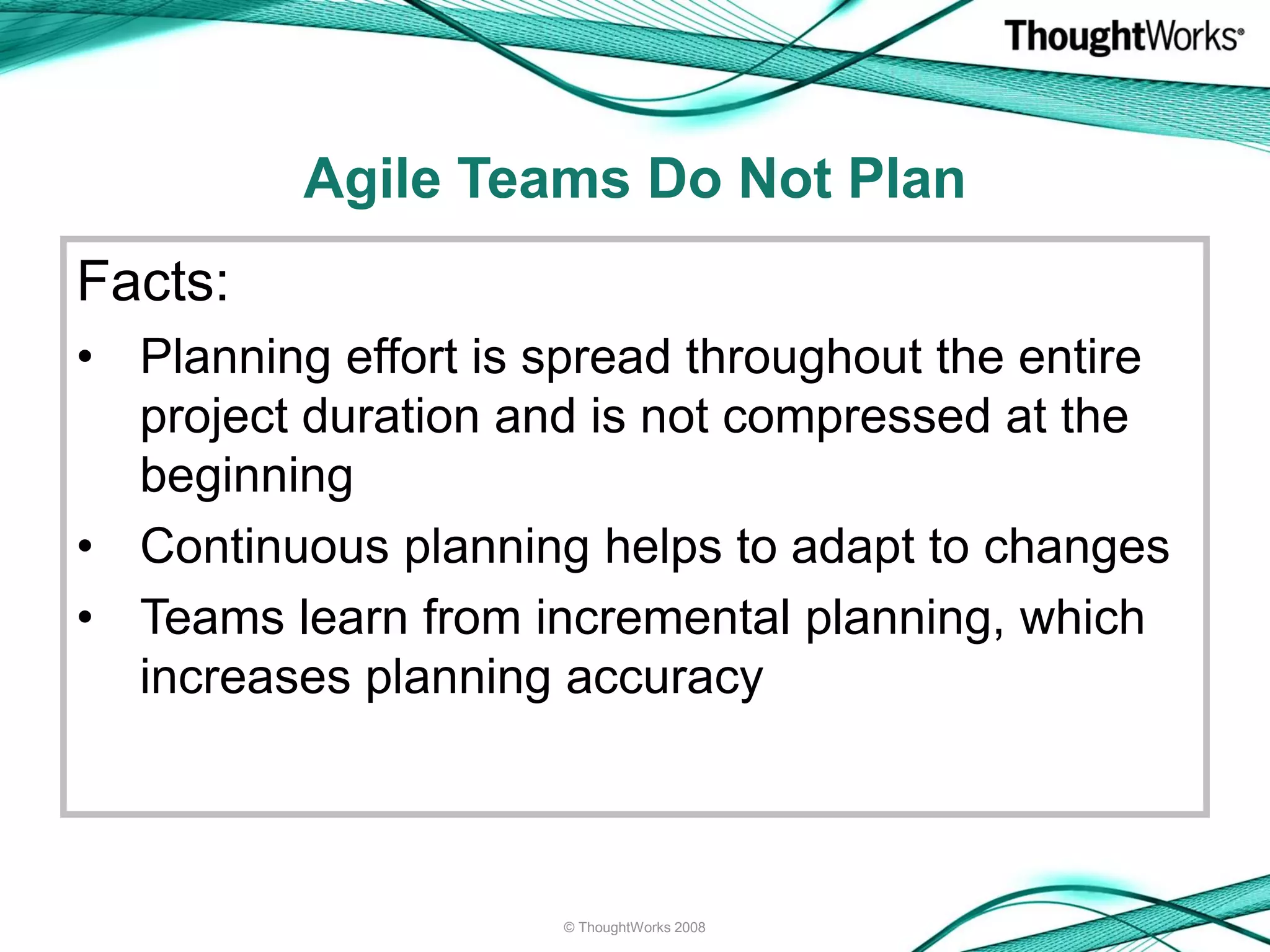 ThoughtWorks®

Agile Teams Do Not Plan

Facts:

• Planning effort is spread throughout the entire project duration and is not compressed at the beginning
• Continuous planning helps to adapt to changes
• Teams learn from incremental planning, which increases planning accuracy

© ThoughtWorks 2008